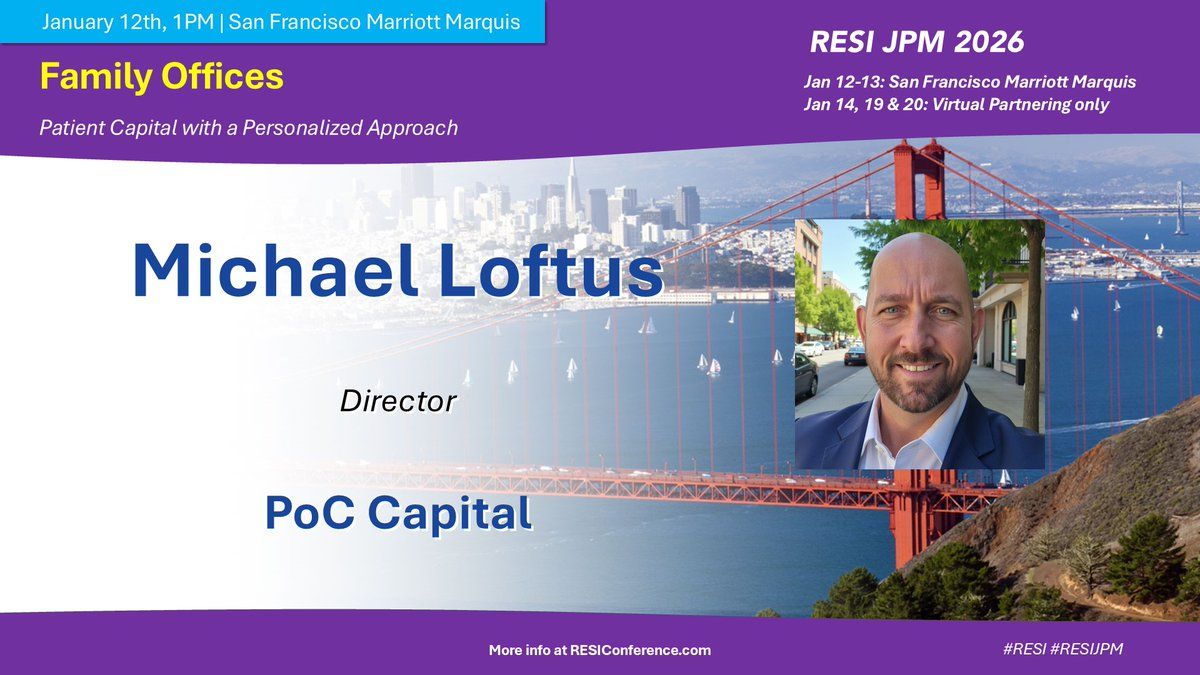 January 12th, 1PM | San Francisco Marriott Marquis

Family Offices

Patient Capital with a Personalized Approach

RESI JPM 2026

Jan 12-13: San Francisco Marriott Marquis
Jan 14, 19 & 20: Virtual Partnering only

Michael Loftus

Director

PoC Capital

More info at RESIConference.com

#RESI #RESIJPM